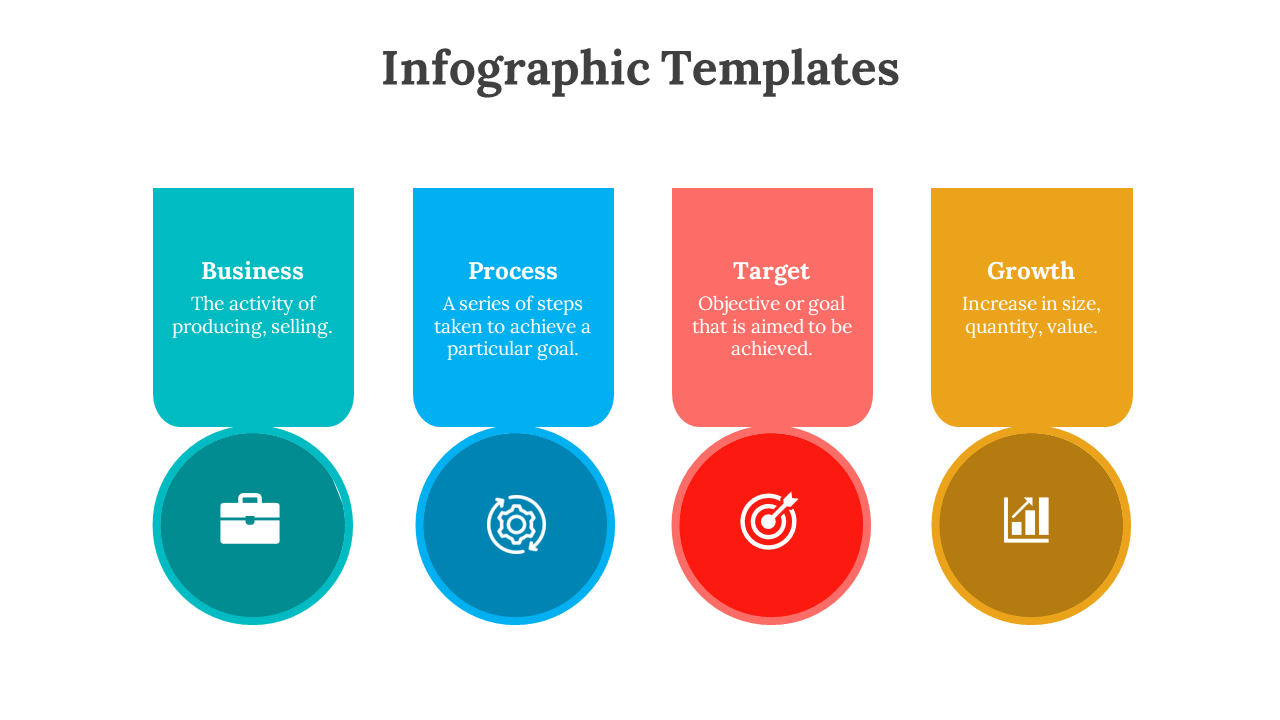 Infographic Templates

Business
The activity of producing, selling.

Process
A series of steps taken to achieve a particular goal.

Target
Objective or goal that is aimed to be achieved.

Growth
Increase in size, quantity, value.